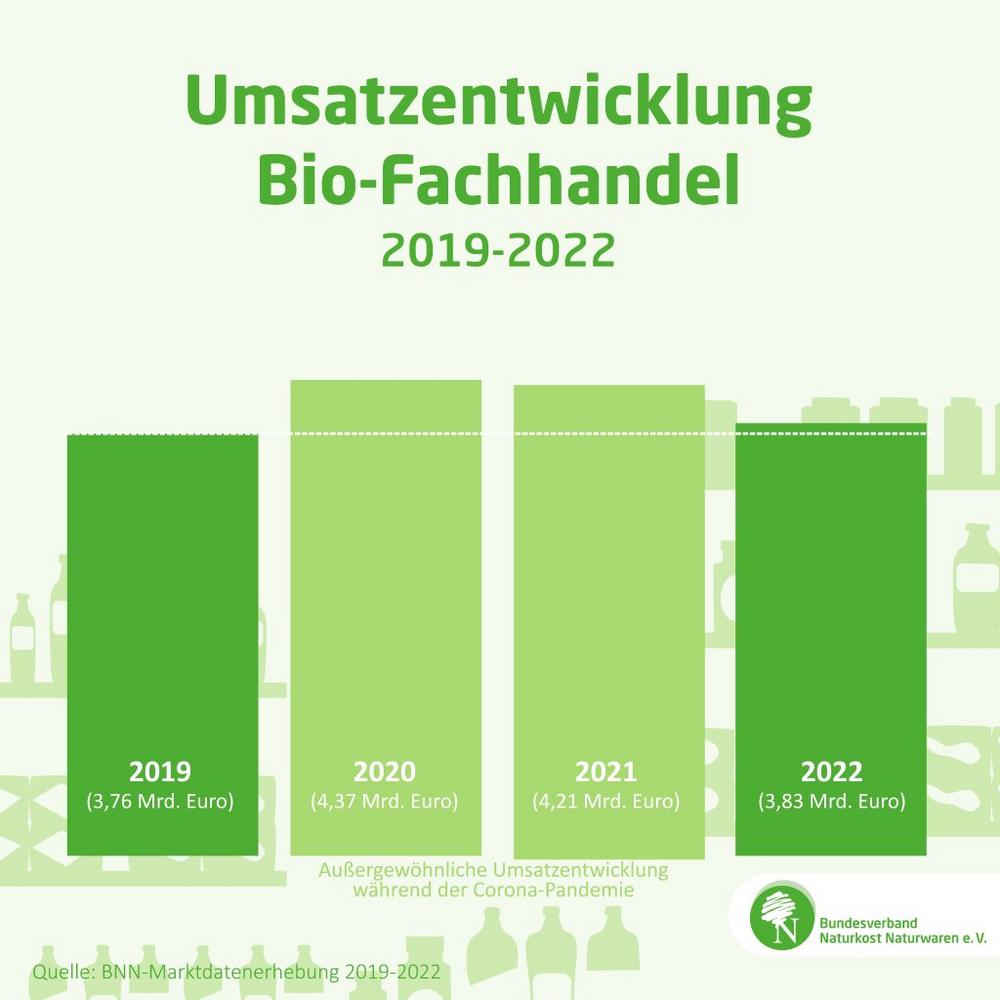 Umsatzentwicklung
Bio-Fachhandel
2019-2022

2019
(3,76 Mrd. Euro)

2020
(4,37 Mrd. Euro)

2021
(4,21 Mrd. Euro)

2022
(3,83 Mrd. Euro)

Außergewöhnliche Umsatzentwicklung während der Corona-Pandemie

N
Bundesverband Naturkost Naturwaren e. V.

Quelle: BNN-Marktdatenerhebung 2019-2022